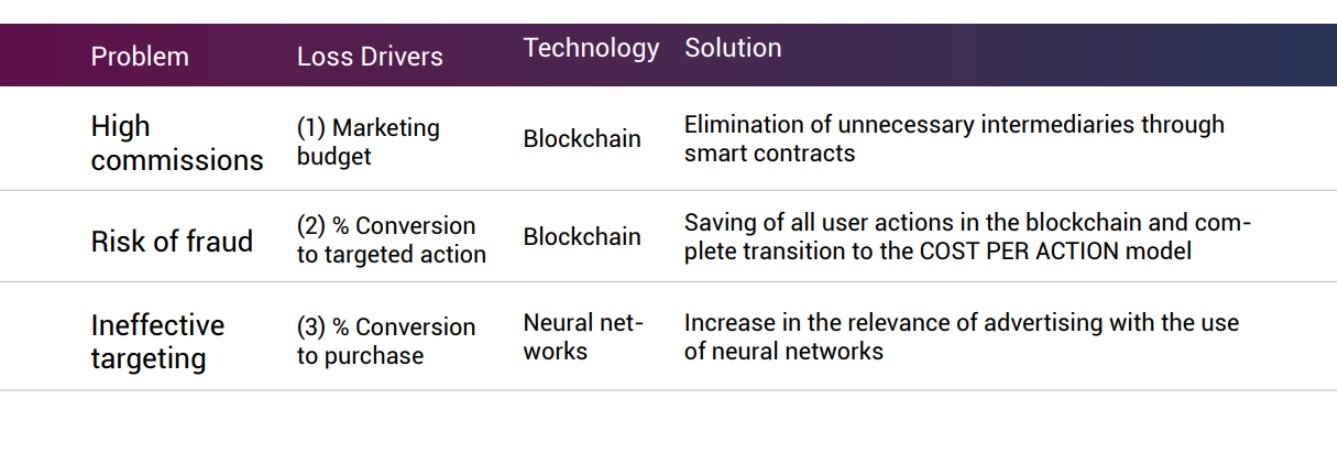 | Problem | Loss Drivers | Technology | Solution |
|---|---|---|---|
| High commissions | (1) Marketing budget | Blockchain | Elimination of unnecessary intermediaries through smart contracts |
| Risk of fraud | (2) % Conversion to targeted action | Blockchain | Saving of all user actions in the blockchain and complete transition to the COST PER ACTION model |
| Ineffective targeting | (3) % Conversion to purchase | Neural networks | Increase in the relevance of advertising with the use of neural networks |